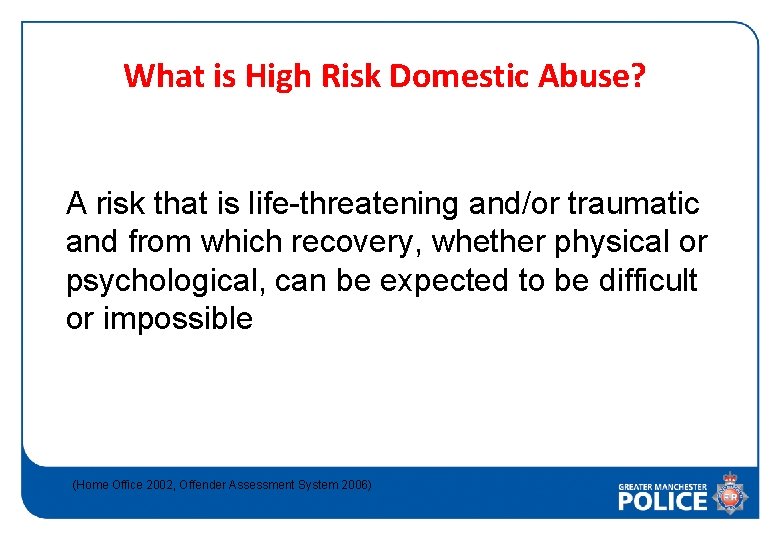 What is High Risk Domestic Abuse?

A risk that is life-threatening and/or traumatic and from which recovery, whether physical or psychological, can be expected to be difficult or impossible

(Home Office 2002, Offender Assessment System 2006)

GREATER MANCHESTER POLICE